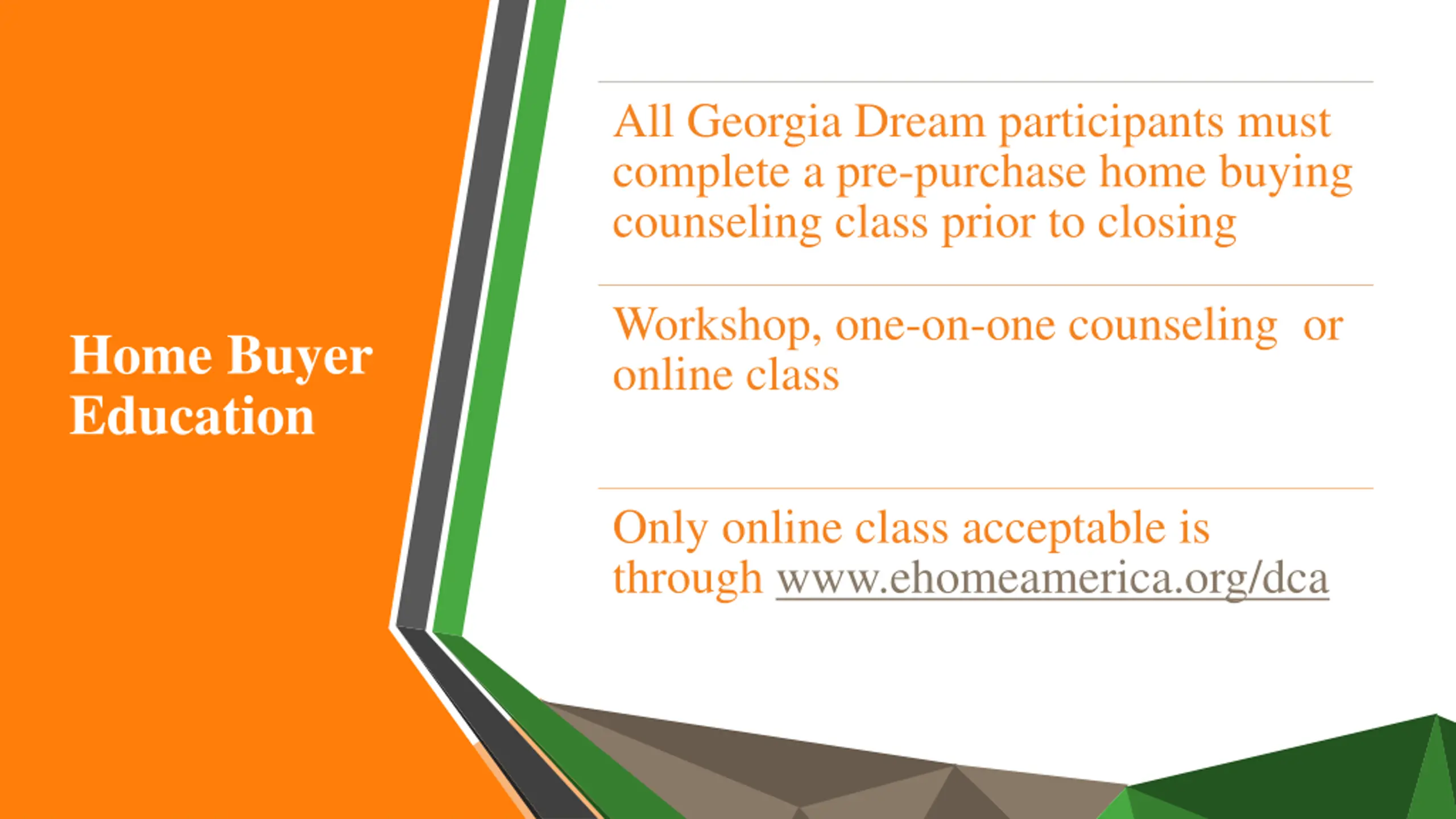 Home Buyer Education

All Georgia Dream participants must complete a pre-purchase home buying counseling class prior to closing

Workshop, one-on-one counseling or online class

Only online class acceptable is through www.ehomeamerica.org/dca